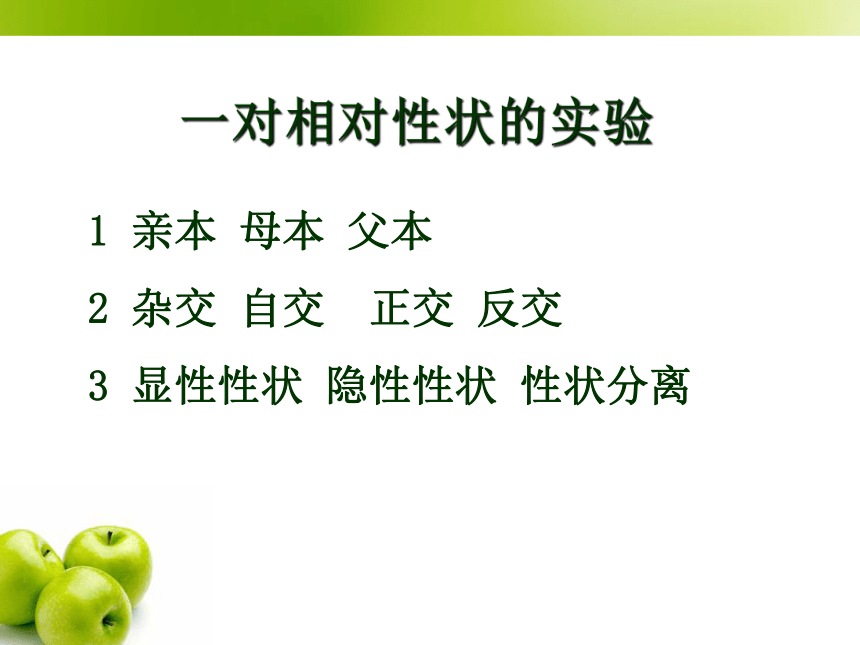 一对相对性状的实验

1 亲本 母本 父本

2 杂交 自交 正交 反交

3 显性性状 隐性性状 性状分离